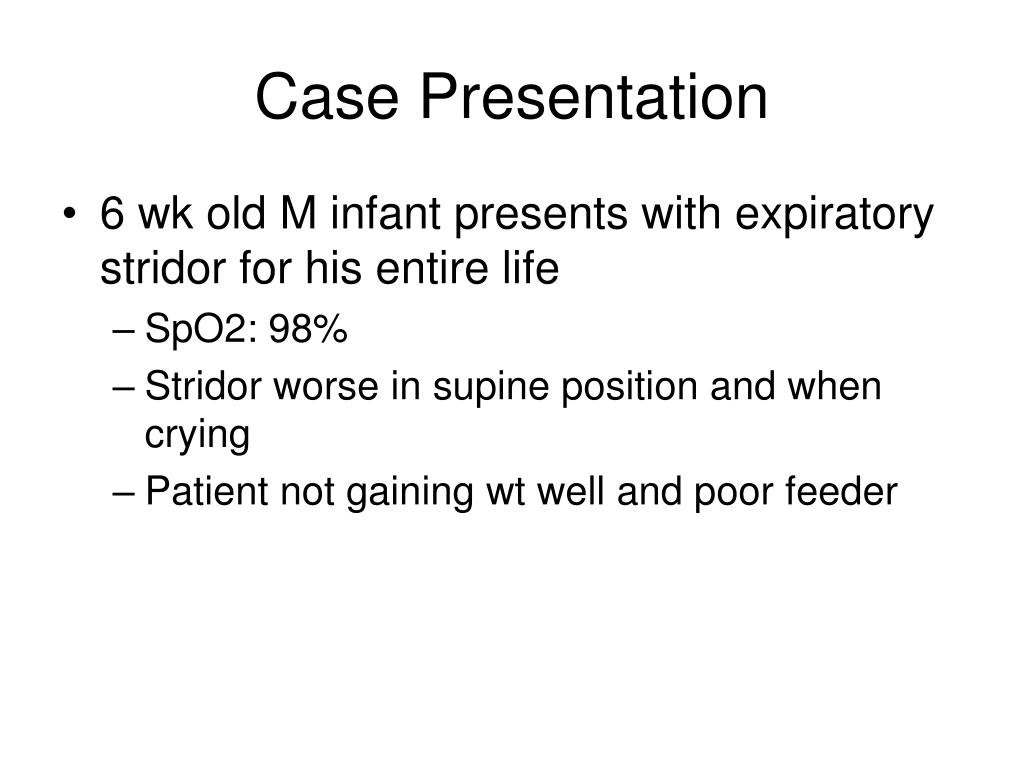 Case Presentation

• 6 wk old M infant presents with expiratory stridor for his entire life
– SpO2: 98%
– Stridor worse in supine position and when crying
– Patient not gaining wt well and poor feeder